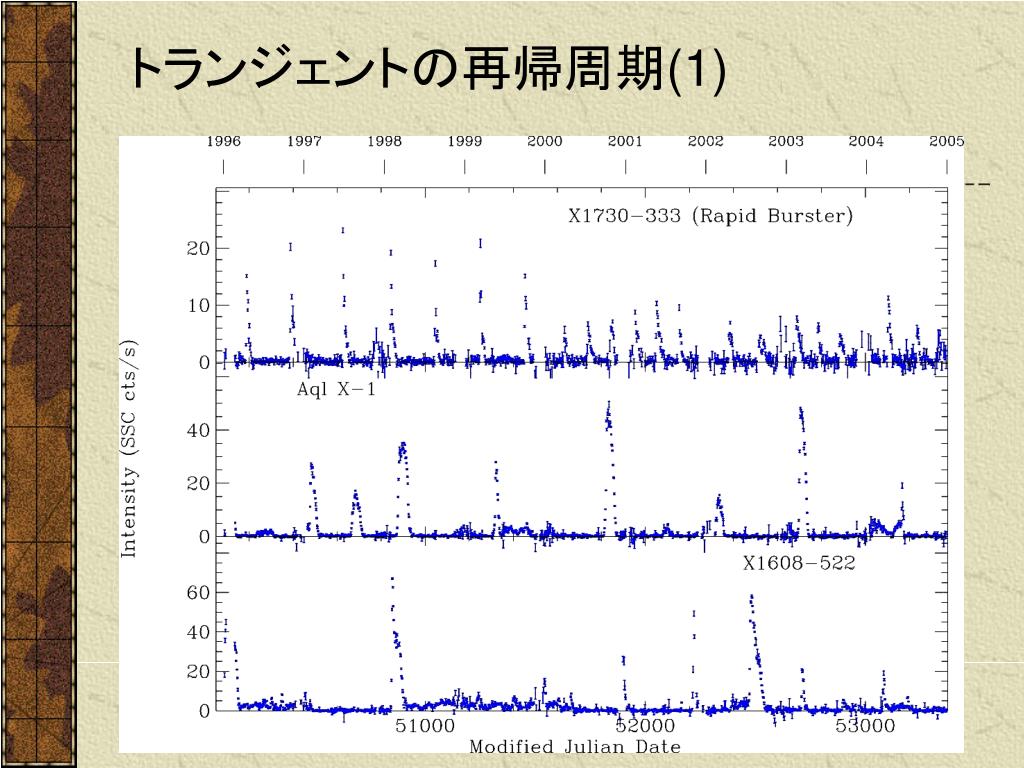 トランジェントの再帰周期(1)

1996 1997 1998 1999 2000 2001 2002 2003 2004 2005

X1730−333 (Rapid Burster)

20
10
0

Aql X−1

40
20
0

X1608−522

60
40
20
0

Intensity (SSC cts/s)

51000 52000 53000

Modified Julian Date